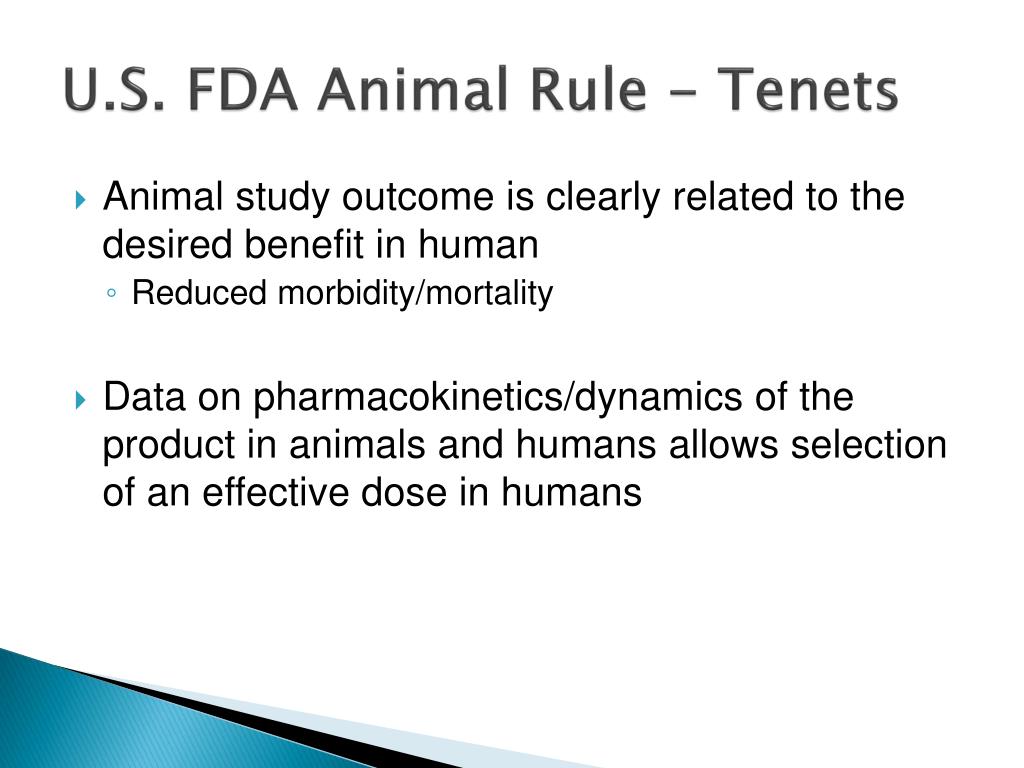 U.S. FDA Animal Rule - Tenets

Animal study outcome is clearly related to the desired benefit in human

Reduced morbidity/mortality

Data on pharmacokinetics/dynamics of the product in animals and humans allows selection of an effective dose in humans